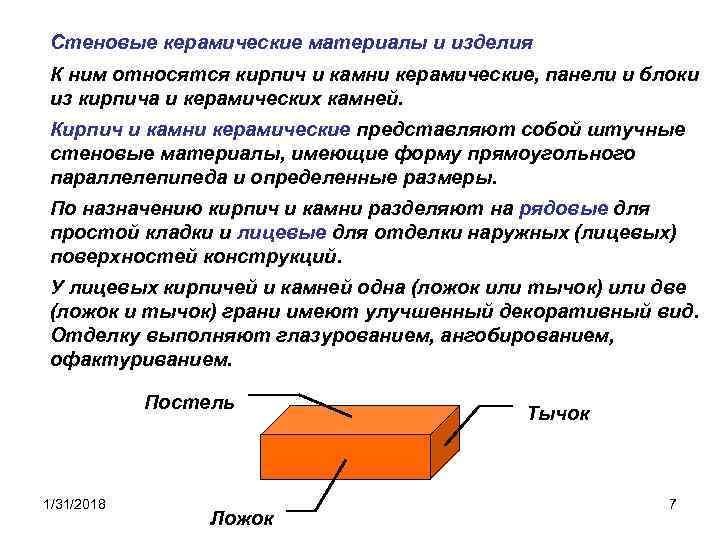 Стеновые керамические материалы и изделия

К ним относятся кирпич и камни керамические, панели и блоки из кирпича и керамических камней.

Кирпич и камни керамические представляют собой штучные стеновые материалы, имеющие форму прямоугольного параллелепипеда и определенные размеры.

По назначению кирпич и камни разделяют на рядовые для простой кладки и лицевые для отделки наружных (лицевых) поверхностей конструкций.

У лицевых кирпичей и камней одна (ложок или тычок) или две (ложок и тычок) грани имеют улучшенный декоративный вид. Отделку выполняют глазурованием, ангобированием, офактуриванием.

Постель

Тычок

Ложок

1/31/2018

7